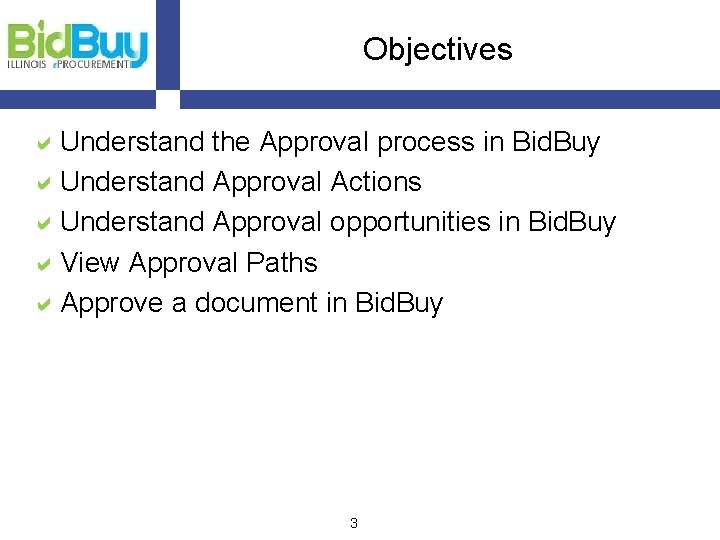 BidBuy
ILLINOIS ePROCUREMENT

Objectives

Understand the Approval process in BidBuy
Understand Approval Actions
Understand Approval opportunities in BidBuy
View Approval Paths
Approve a document in BidBuy

3